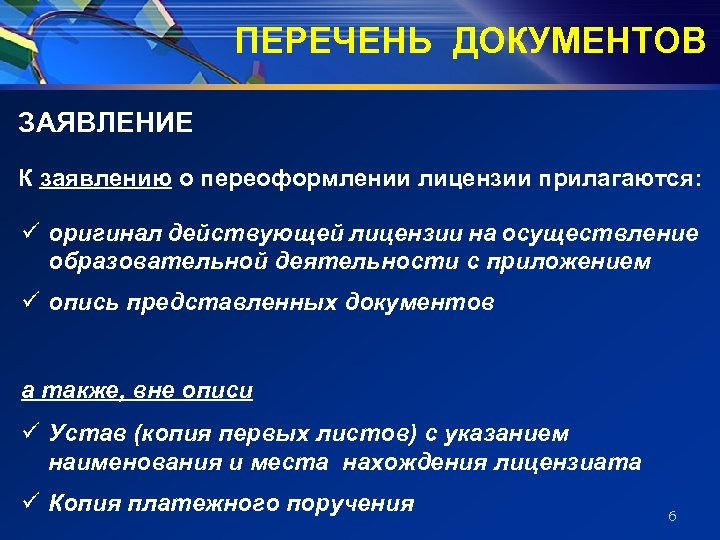 ПЕРЕЧЕНЬ ДОКУМЕНТОВ

ЗАЯВЛЕНИЕ

К заявлению о переоформлении лицензии прилагаются:

✓ оригинал действующей лицензии на осуществление образовательной деятельности с приложением

✓ опись представленных документов

а также, вне описи

✓ Устав (копия первых листов) с указанием наименования и места нахождения лицензиата

✓ Копия платежного поручения

6